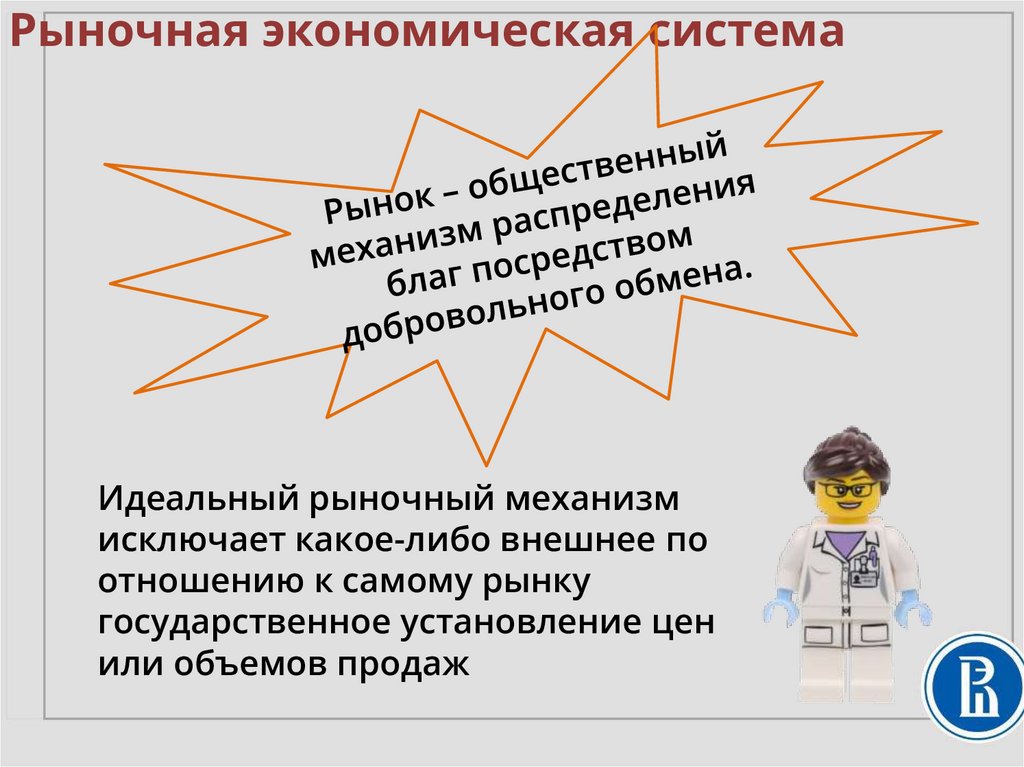 Рыночная экономическая система

Рынок – общественный механизм распределения благ посредством добровольного обмена.

Идеальный рыночный механизм исключает какое-либо внешнее по отношению к самому рынку государственное установление цен или объемов продаж